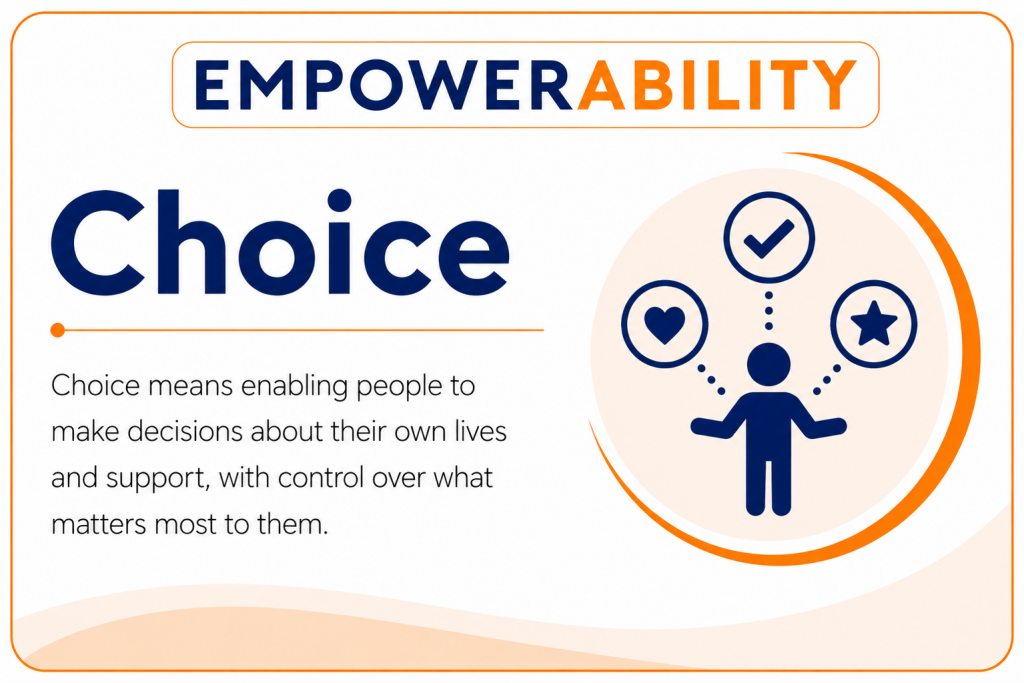 EMPOWERABILITY

Choice

Choice means enabling people to make decisions about their own lives and support, with control over what matters most to them.